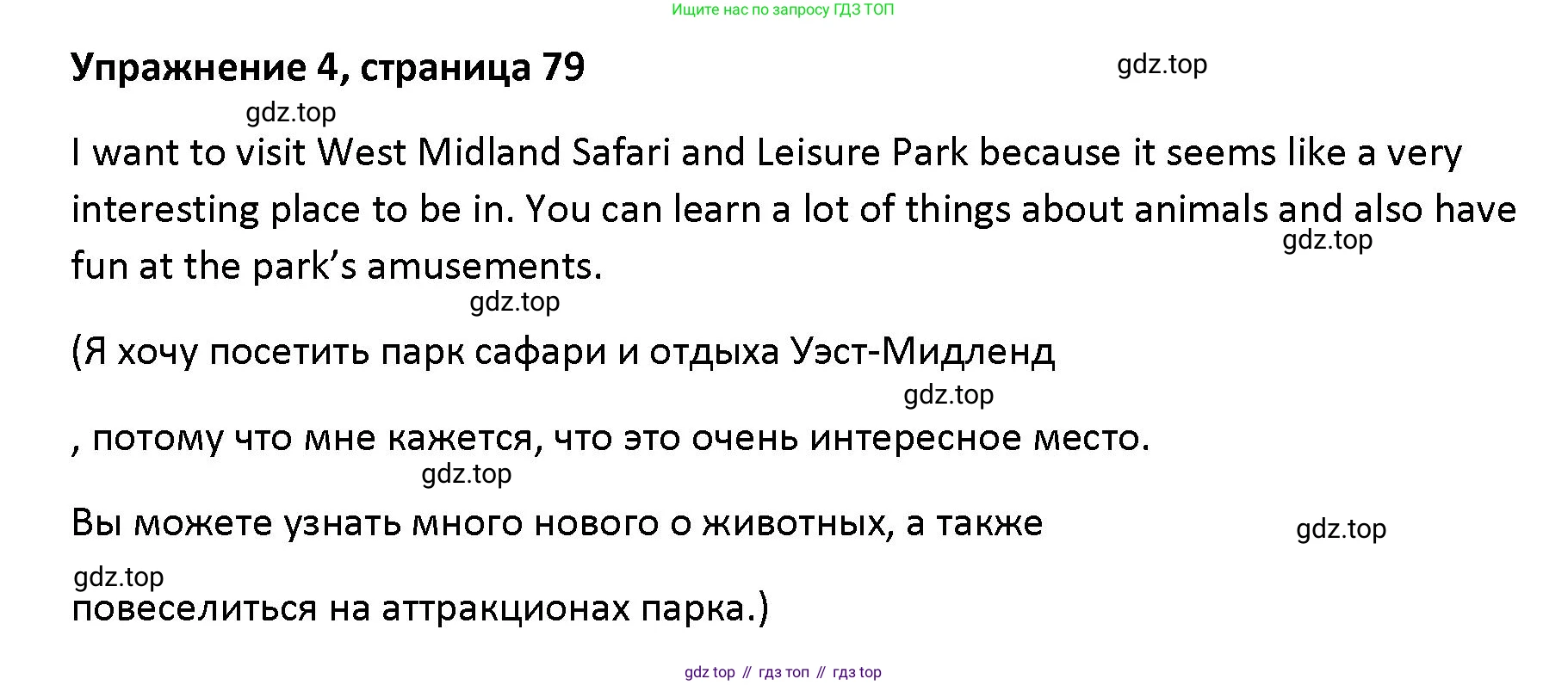 Ищите нас по запросу ГДЗ ТОП

Упражнение 4, страница 79

gdz.top

gdz.top

I want to visit West Midland Safari and Leisure Park because it seems like a very interesting place to be in. You can learn a lot of things about animals and also have fun at the park's amusements.

gdz.top

gdz.top

(Я хочу посетить парк сафари и отдыха Уэст-Мидленд

gdz.top

, потому что мне кажется, что это очень интересное место.

gdz.top

Вы можете узнать много нового о животных, а также

gdz.top

gdz.top

повеселиться на аттракционах парка.)

gdz top // гдз топ // гдз top